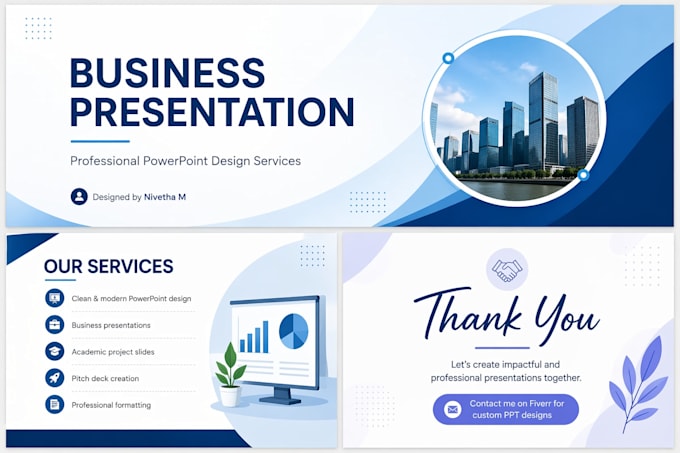 BUSINESS PRESENTATION

Professional PowerPoint Design Services

Designed by Nivetha M

OUR SERVICES

Clean & modern PowerPoint design

Business presentations

Academic project slides

Pitch deck creation

Professional formatting

Thank You

Let's create impactful and professional presentations together.

Contact me on Fiverr for custom PPT designs